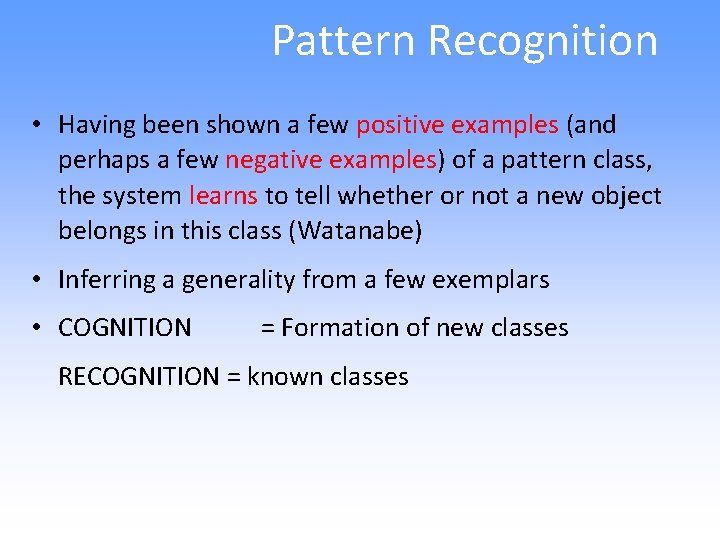 Pattern Recognition

• Having been shown a few positive examples (and perhaps a few negative examples) of a pattern class, the system learns to tell whether or not a new object belongs in this class (Watanabe)

• Inferring a generality from a few exemplars

• COGNITION = Formation of new classes

RECOGNITION = known classes